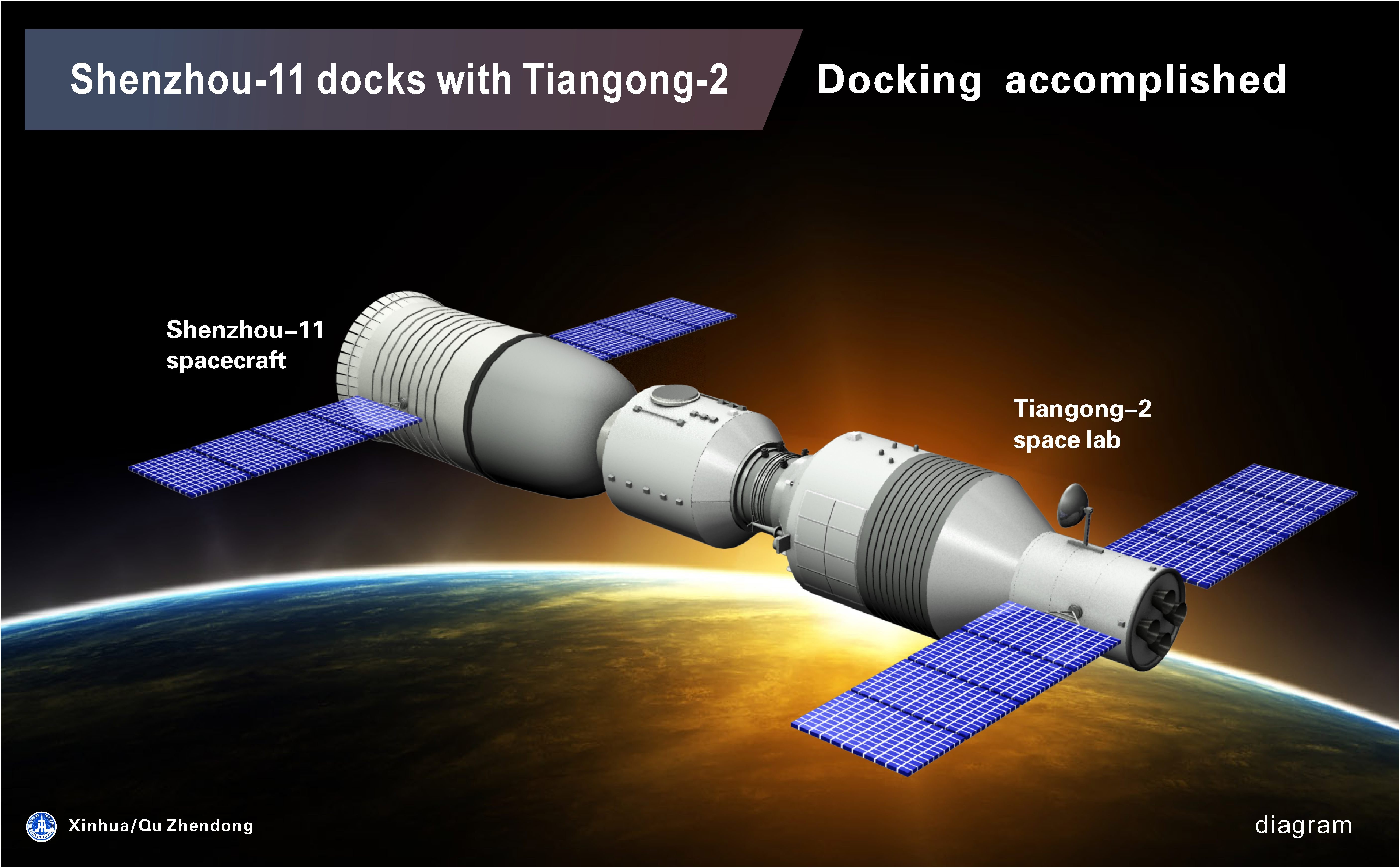 Shenzhou-11 docks with Tiangong-2

Docking accomplished

Shenzhou–11 spacecraft

Tiangong–2 space lab

Xinhua/Qu Zhendong

diagram